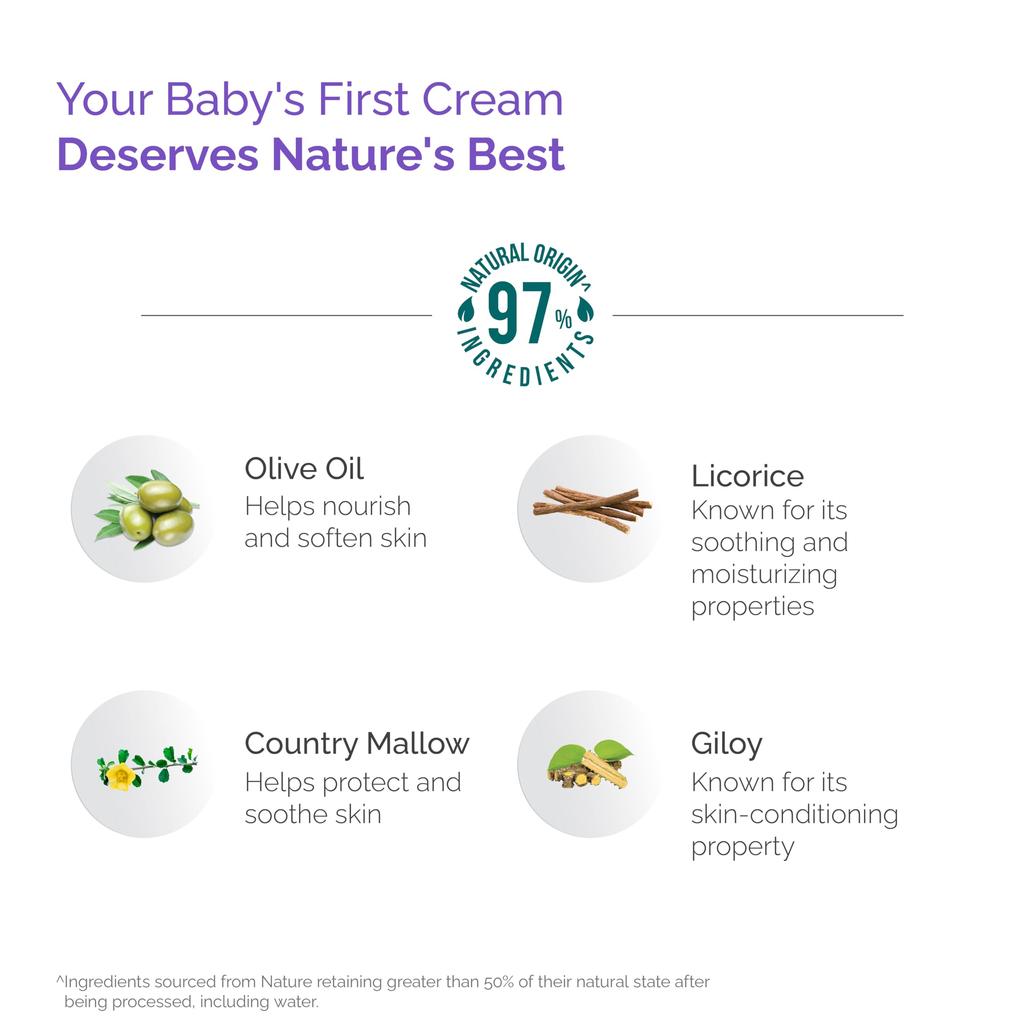 Your Baby's First Cream
Deserves Nature's Best

NATURAL ORIGIN^
97%
INGREDIENTS

Olive Oil
Helps nourish and soften skin

Licorice
Known for its soothing and moisturizing properties

Country Mallow
Helps protect and soothe skin

Giloy
Known for its skin-conditioning property

^Ingredients sourced from Nature retaining greater than 50% of their natural state after being processed, including water.